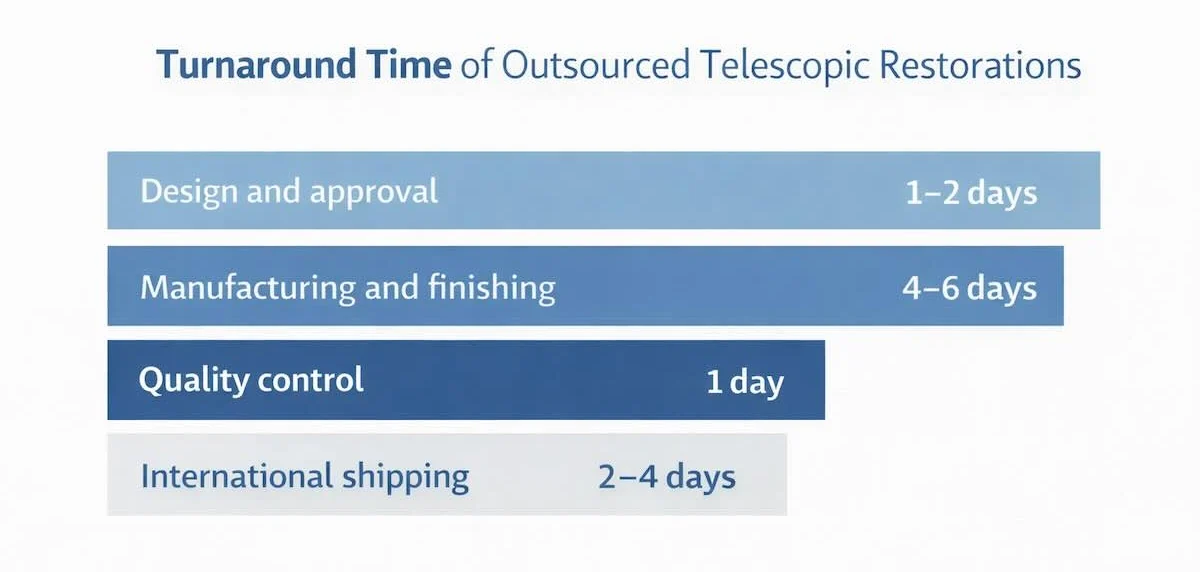 Turnaround Time of Outsourced Telescopic Restorations

Design and approval 1–2 days

Manufacturing and finishing 4–6 days

Quality control 1 day

International shipping 2–4 days